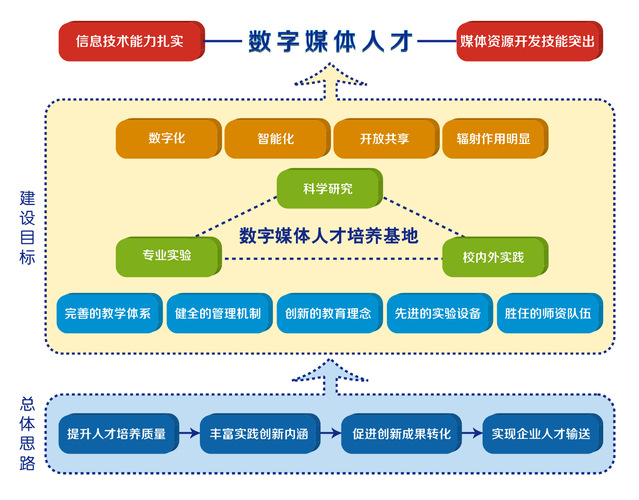 信息技术能力扎实

数字媒体人才

媒体资源开发技能突出

建设目标

数字化

智能化

开放共享

辐射作用明显

科学研究

数字媒体人才培养基地

专业实验

校内外实践

完善的教学体系

健全的管理机制

创新的教育理念

先进的实验设备

胜任的师资队伍

总体思路

提升人才培养质量

丰富实践创新内涵

促进创新成果转化

实现企业人才输送